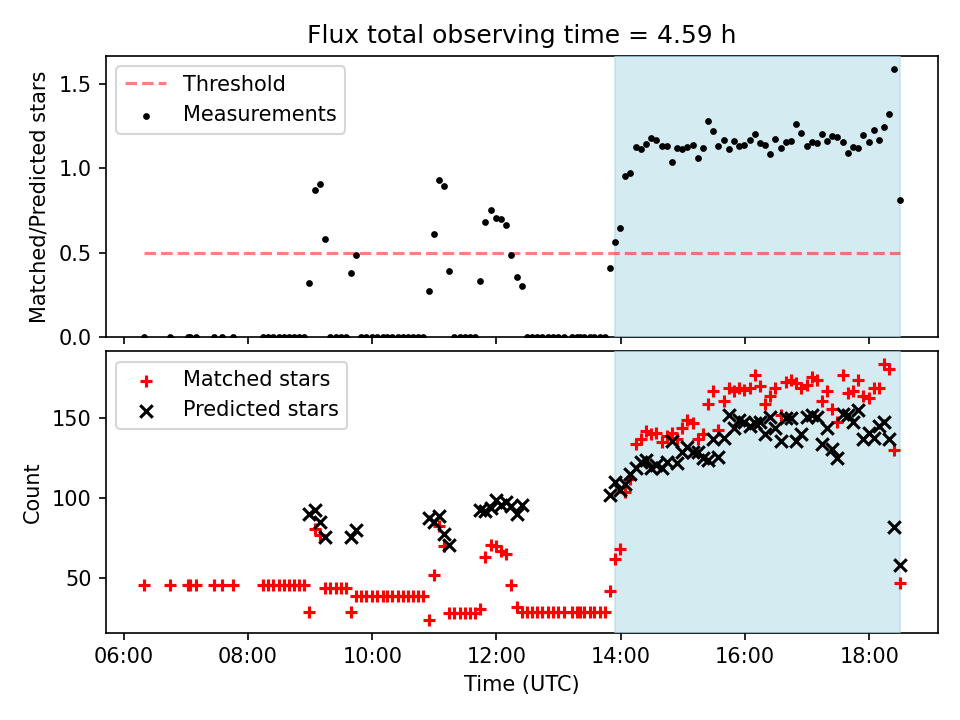 Flux total observing time = 4.59 h

Threshold
Measurements

Matched/Predicted stars

1.5
1.0
0.5
0.0

Matched stars
Predicted stars

Count

150
100
50

06:00
08:00
10:00
12:00
14:00
16:00
18:00

Time (UTC)